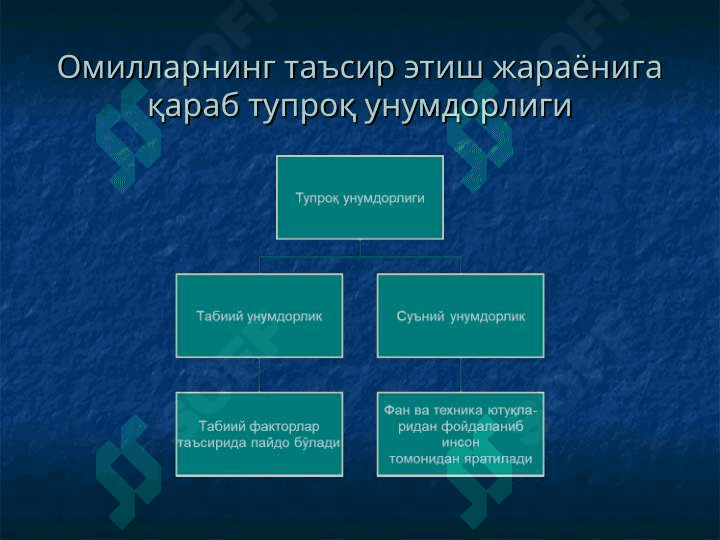 Омилларнинг таъсир этиш жараёнига қараб тупроқ унумдорлиги

Тупроқ унумдорлиги

Табиий унумдорлик

Суъний унумдорлик

Табиий факторлар таъсирида пайдо бўлади

Фан ва техника ютуқларидан фойдаланиб инсон томонидан яратилади